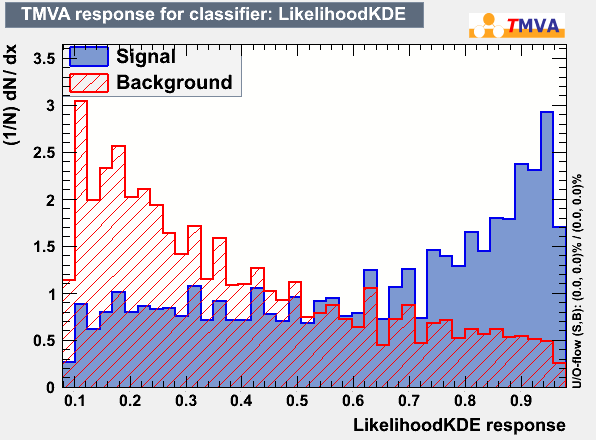 TMVA response for classifier: LikelihoodKDE

TMVA

Signal
Background

(1/N) dN/ dx

3.5
3
2.5
2
1.5
1
0.5
0

0.1 0.2 0.3 0.4 0.5 0.6 0.7 0.8 0.9

LikelihoodKDE response

U/O-flow (S,B): (0.0, 0.0)% / (0.0, 0.0)%